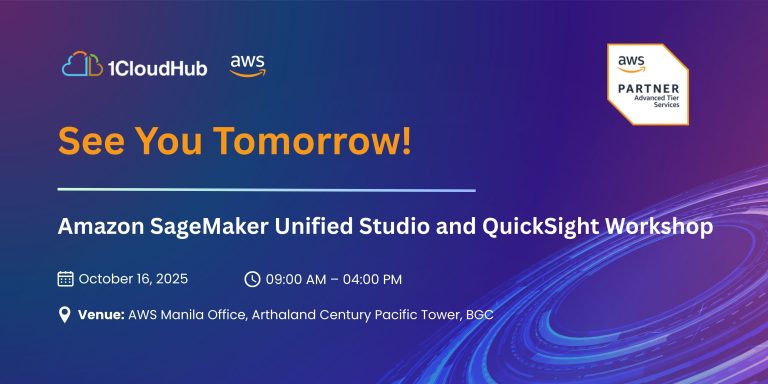 1CloudHub aws

aws PARTNER Advanced Tier Services

See You Tomorrow!

Amazon SageMaker Unified Studio and QuickSight Workshop

October 16, 2025

09:00 AM – 04:00 PM

Venue: AWS Manila Office, Arthaland Century Pacific Tower, BGC